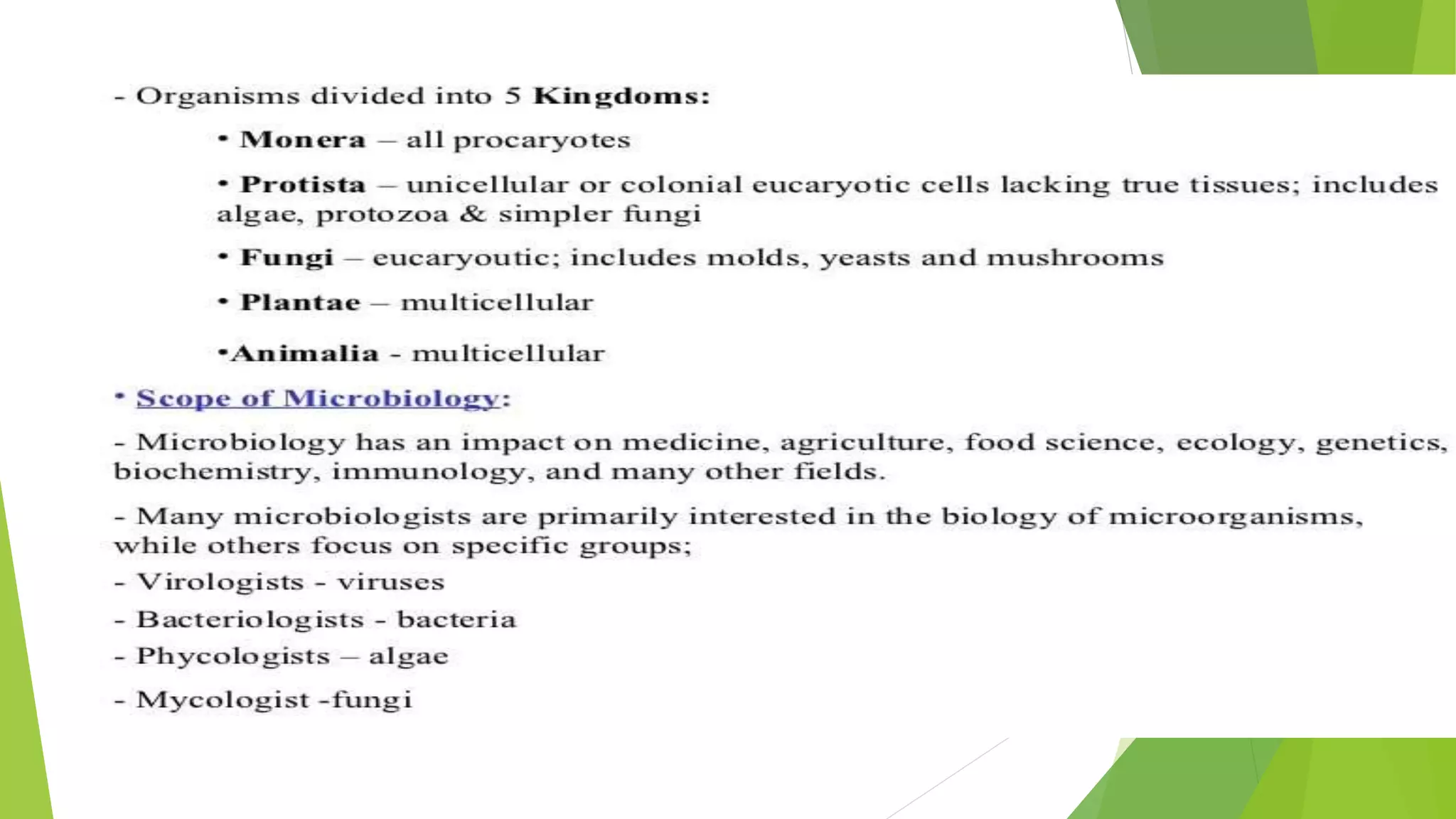 - Organisms divided into 5 Kingdoms:

• Monera – all procaryotes

• Protista – unicellular or colonial eucaryotic cells lacking true tissues; includes algae, protozoa & simpler fungi

• Fungi – eucaryoutic; includes molds, yeasts and mushrooms

• Plantae – multicellular

•Animalia - multicellular

• Scope of Microbiology:

- Microbiology has an impact on medicine, agriculture, food science, ecology, genetics, biochemistry, immunology, and many other fields.

- Many microbiologists are primarily interested in the biology of microorganisms, while others focus on specific groups;

- Virologists - viruses

- Bacteriologists - bacteria

- Phycologists – algae

- Mycologist -fungi